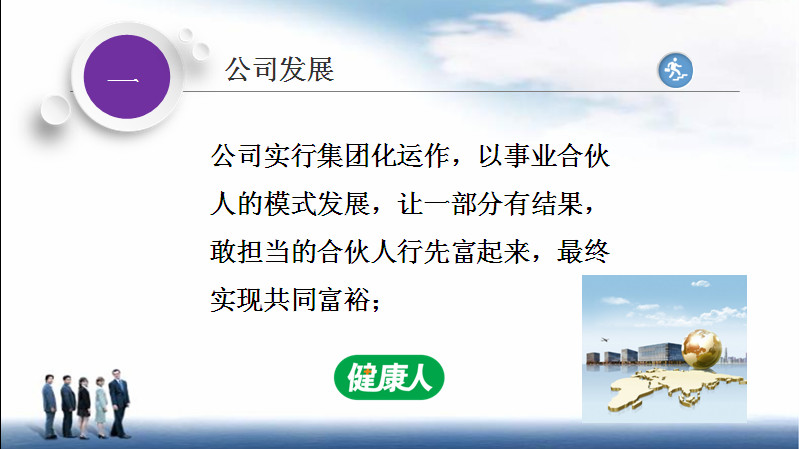 一

公司发展

公司实行集团化运作，以事业合伙人的模式发展，让一部分有结果，敢担当的合伙人行先富起来，最终实现共同富裕；

健康人